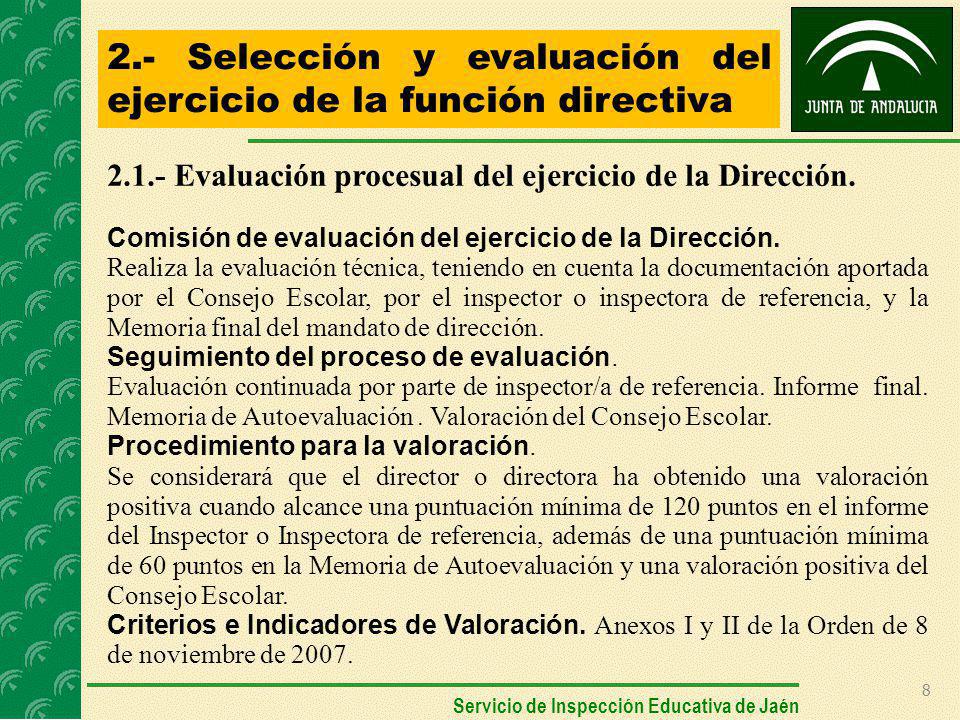 2.- Selección y evaluación del ejercicio de la función directiva

JUNTA DE ANDALUCIA

2.1.- Evaluación procesual del ejercicio de la Dirección.

Comisión de evaluación del ejercicio de la Dirección.
Realiza la evaluación técnica, teniendo en cuenta la documentación aportada por el Consejo Escolar, por el inspector o inspectora de referencia, y la Memoria final del mandato de dirección.
Seguimiento del proceso de evaluación.
Evaluación continuada por parte de inspector/a de referencia. Informe final. Memoria de Autoevaluación . Valoración del Consejo Escolar.
Procedimiento para la valoración.
Se considerará que el director o directora ha obtenido una valoración positiva cuando alcance una puntuación mínima de 120 puntos en el informe del Inspector o Inspectora de referencia, además de una puntuación mínima de 60 puntos en la Memoria de Autoevaluación y una valoración positiva del Consejo Escolar.
Criterios e Indicadores de Valoración. Anexos I y II de la Orden de 8 de noviembre de 2007.

8

Servicio de Inspección Educativa de Jaén